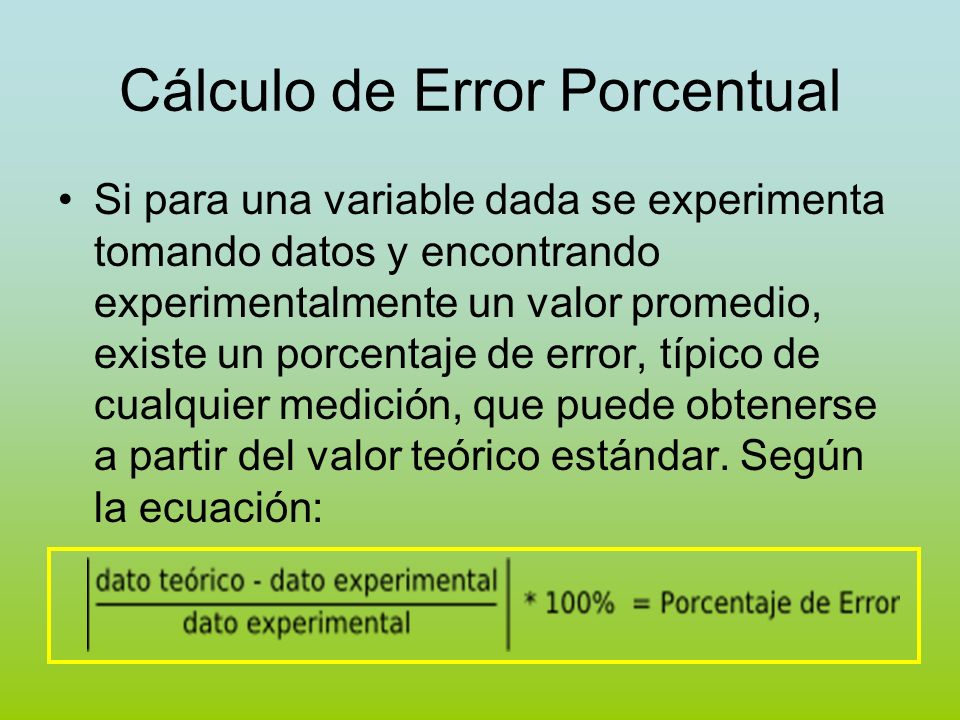 Cálculo de Error Porcentual

• Si para una variable dada se experimenta tomando datos y encontrando experimentalmente un valor promedio, existe un porcentaje de error, típico de cualquier medición, que puede obtenerse a partir del valor teórico estándar. Según la ecuación:

$\left|\frac{\text{dato teórico - dato experimental}}{\text{dato experimental}}\right| * 100\% = \text{Porcentaje de Error}$